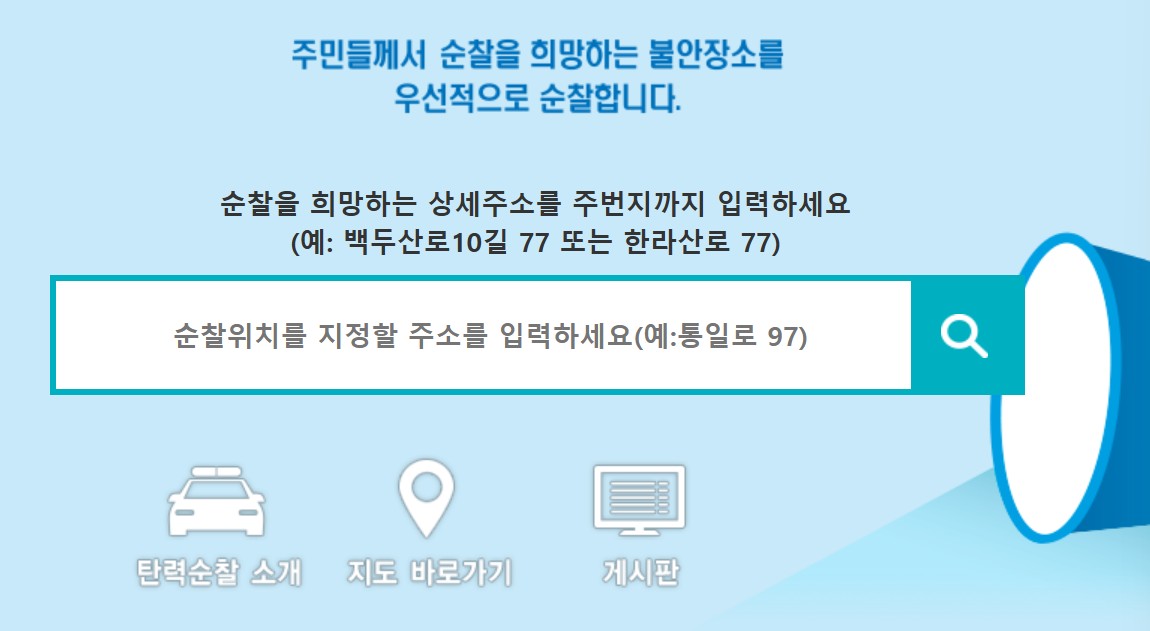 주민들께서 순찰을 희망하는 불안장소를
우선적으로 순찰합니다.

순찰을 희망하는 상세주소를 주번지까지 입력하세요
(예: 백두산로10길 77 또는 한라산로 77)

순찰위치를 지정할 주소를 입력하세요(예:통일로 97)

탄력순찰 소개

지도 바로가기

게시판